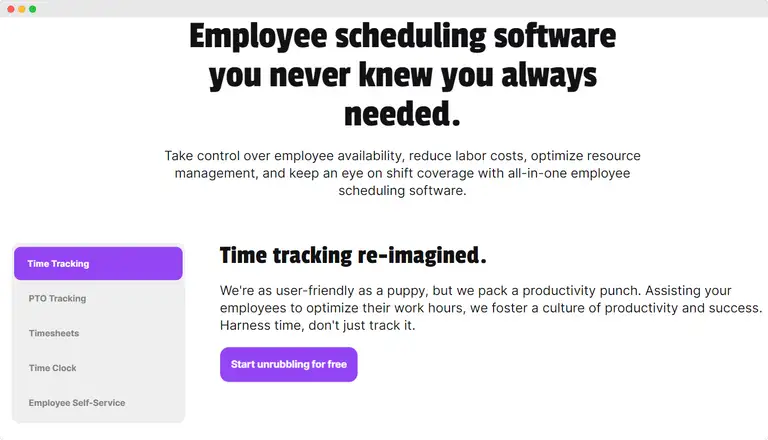 Employee scheduling software you never knew you always needed.

Take control over employee availability, reduce labor costs, optimize resource management, and keep an eye on shift coverage with all-in-one employee scheduling software.

Time Tracking

PTO Tracking

Timesheets

Time Clock

Employee Self-Service

Time tracking re-imagined.

We're as user-friendly as a puppy, but we pack a productivity punch. Assisting your employees to optimize their work hours, we foster a culture of productivity and success. Harness time, don't just track it.

Start unrubbling for free